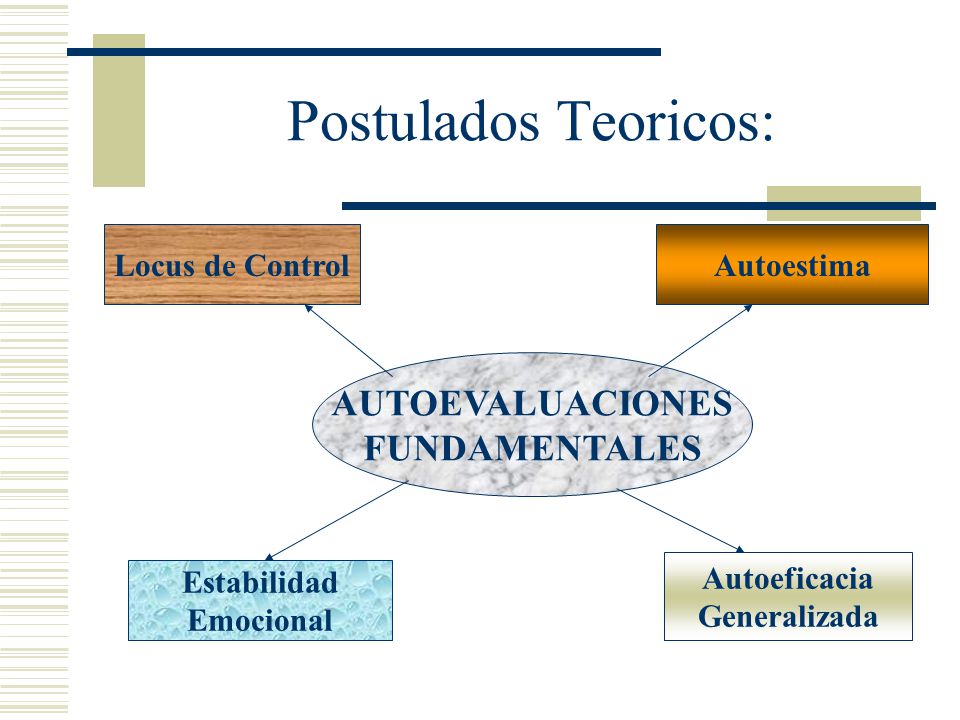 Postulados Teoricos:

Locus de Control

Autoestima

AUTOEVALUACIONES FUNDAMENTALES

Estabilidad Emocional

Autoeficacia Generalizada